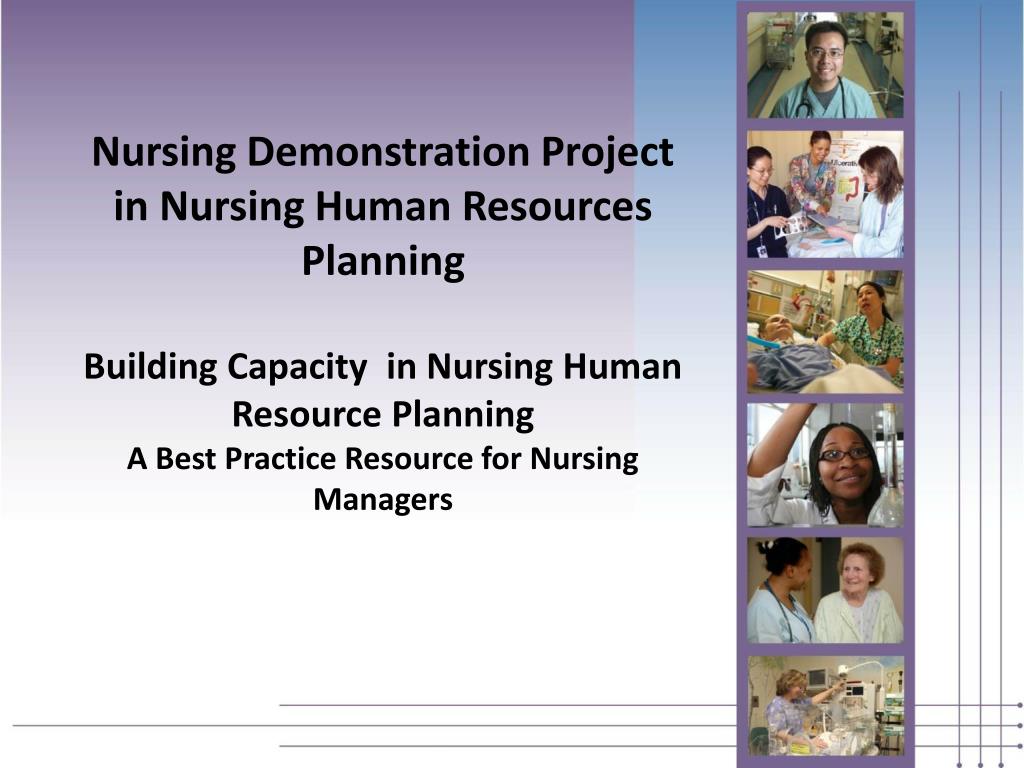 Nursing Demonstration Project in Nursing Human Resources Planning

Building Capacity in Nursing Human Resource Planning
A Best Practice Resource for Nursing Managers